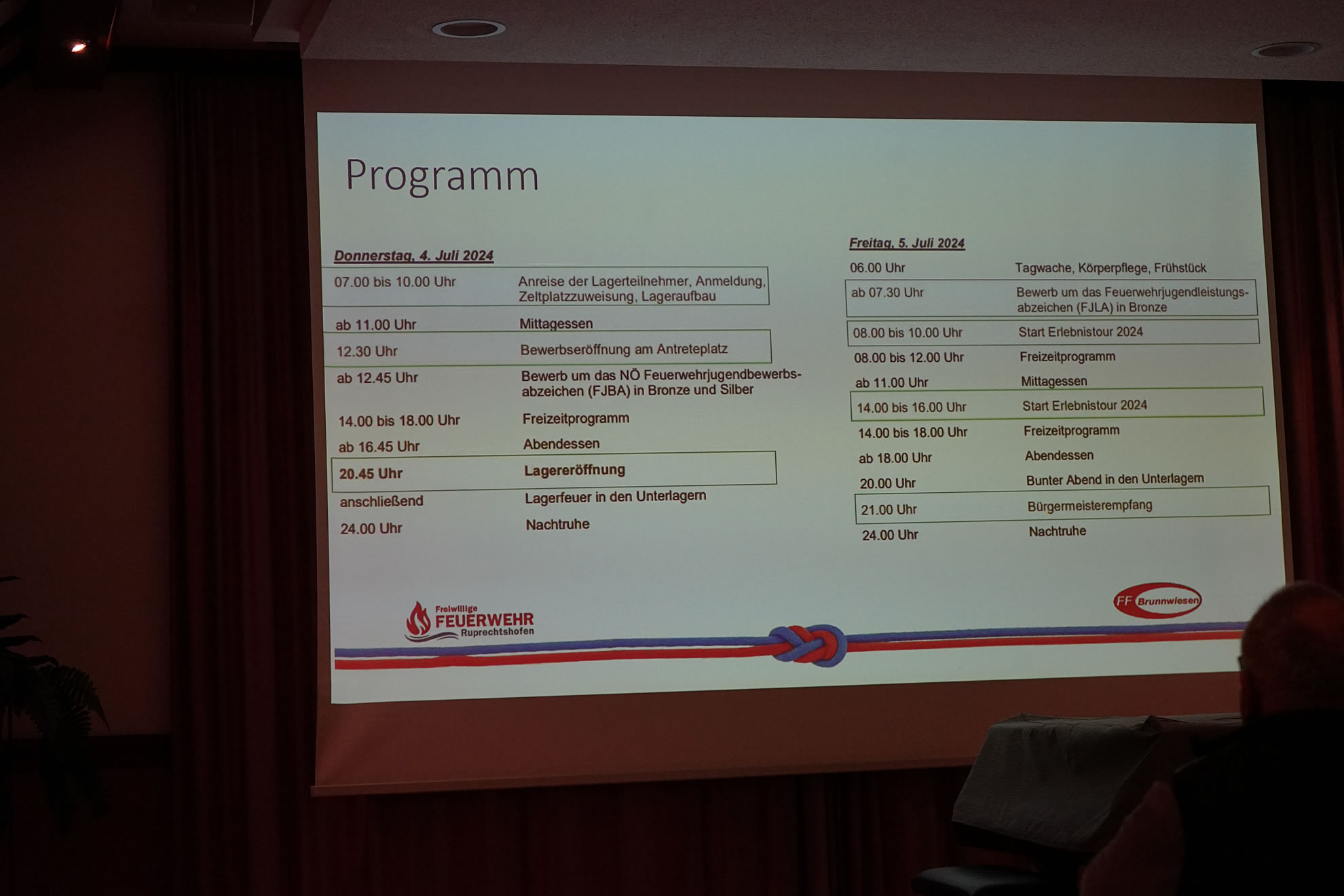 Programm

Donnerstag, 4. Juli 2024

| | |
|---|---|
| 07.00 bis 10.00 Uhr | Anreise der Lagerteilnehmer, Anmeldung, Zeltplatzzuweisung, Lageraufbau |
| ab 11.00 Uhr | Mittagessen |
| 12.30 Uhr | Bewerbseröffnung am Antreteplatz |
| ab 12.45 Uhr | Bewerb um das NÖ Feuerwehrjugendbewerbsabzeichen (FJBA) in Bronze und Silber |
| 14.00 bis 18.00 Uhr | Freizeitprogramm |
| ab 16.45 Uhr | Abendessen |
| 20.45 Uhr | Lagereröffnung |
| anschließend | Lagerfeuer in den Unterlagern |
| 24.00 Uhr | Nachtruhe |

Freitag, 5. Juli 2024

| | |
|---|---|
| 06.00 Uhr | Tagwache, Körperpflege, Frühstück |
| ab 07.30 Uhr | Bewerb um das Feuerwehrjugendleistungsabzeichen (FJLA) in Bronze |
| 08.00 bis 10.00 Uhr | Start Erlebnistour 2024 |
| 08.00 bis 12.00 Uhr | Freizeitprogramm |
| ab 11.00 Uhr | Mittagessen |
| 14.00 bis 16.00 Uhr | Start Erlebnistour 2024 |
| 14.00 bis 18.00 Uhr | Freizeitprogramm |
| ab 18.00 Uhr | Abendessen |
| 20.00 Uhr | Bunter Abend in den Unterlagern |
| 21.00 Uhr | Bürgermeisterempfang |
| 24.00 Uhr | Nachtruhe |

Freiwillige FEUERWEHR Ruprechtshofen

FF Brunnwiesen